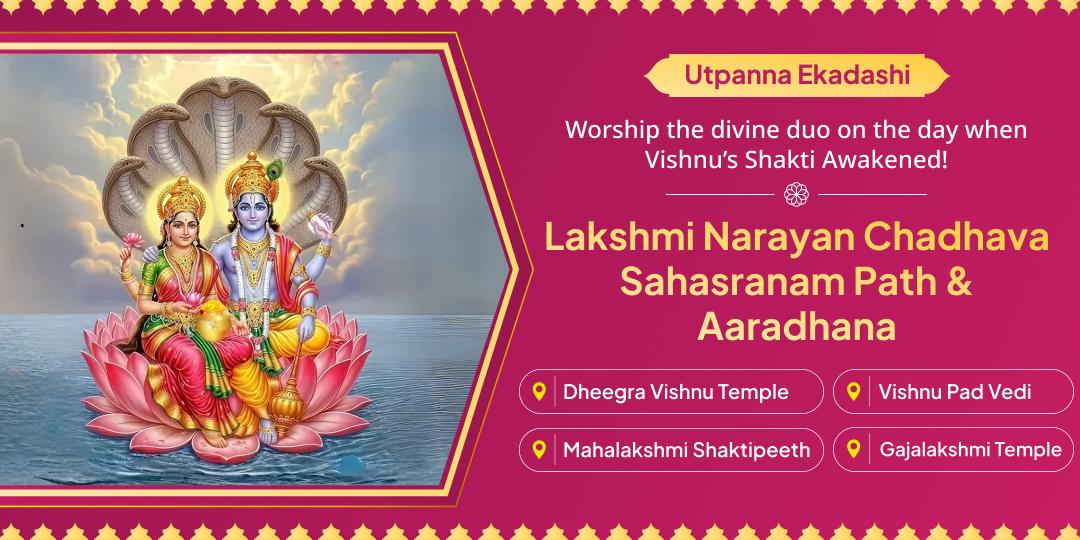 Utpanna Ekadashi

Worship the divine duo on the day when Vishnu's Shakti Awakened!

Lakshmi Narayan Chadhava Sahasranam Path & Aaradhana

Dheegra Vishnu Temple

Vishnu Pad Vedi

Mahalakshmi Shaktipeeth

Gajalakshmi Temple